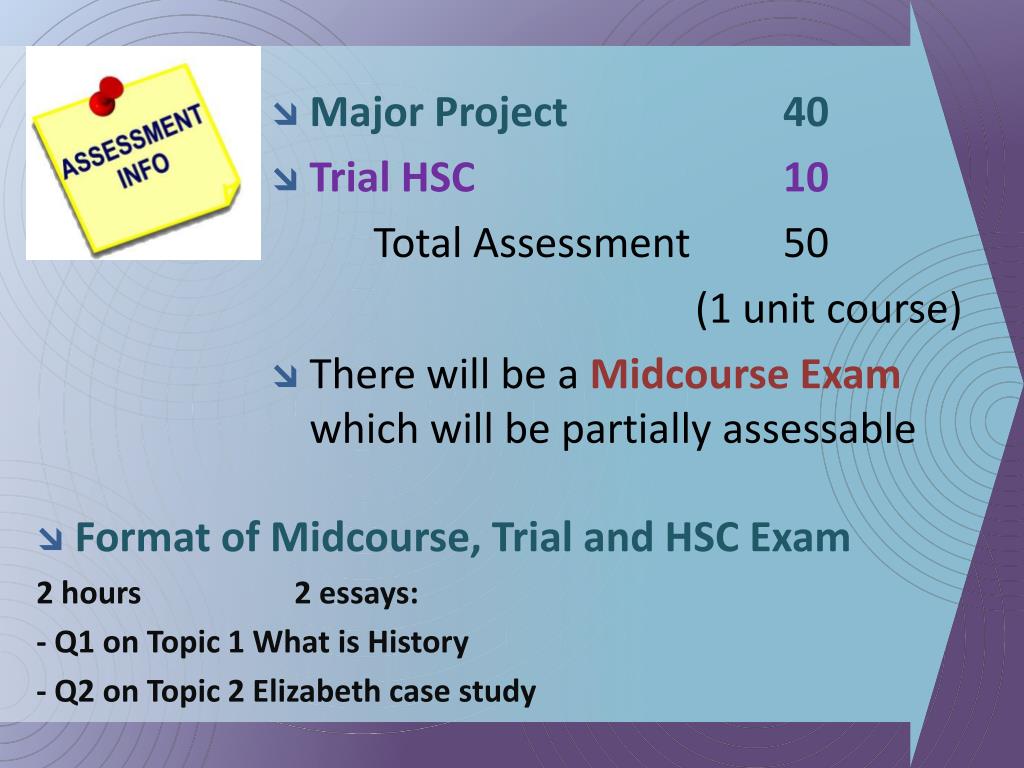 ASSESSMENT INFO

Major Project 40

Trial HSC 10

Total Assessment 50

(1 unit course)

There will be a Midcourse Exam which will be partially assessable

Format of Midcourse, Trial and HSC Exam

2 hours 2 essays:

- Q1 on Topic 1 What is History

- Q2 on Topic 2 Elizabeth case study